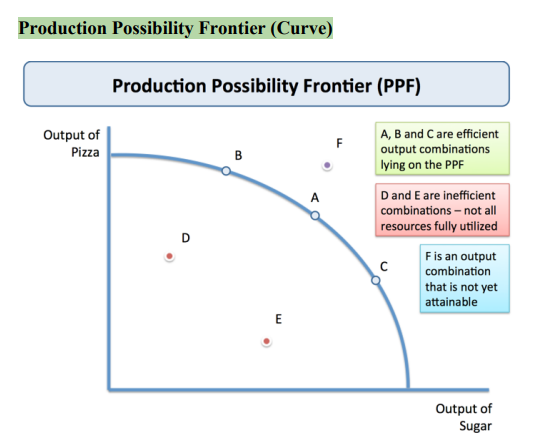 Production Possibility Frontier (Curve)

Production Possibility Frontier (PPF)

Output of Pizza

B

F

A

D

C

E

A, B and C are efficient output combinations lying on the PPF

D and E are inefficient combinations – not all resources fully utilized

F is an output combination that is not yet attainable

Output of Sugar